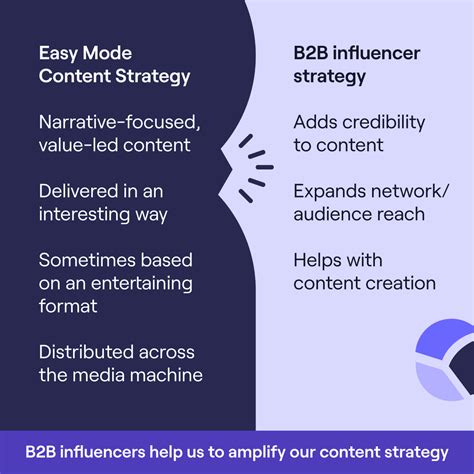 Easy Mode Content Strategy

Narrative-focused, value-led content

Delivered in an interesting way

Sometimes based on an entertaining format

Distributed across the media machine

B2B influencer strategy

Adds credibility to content

Expands network/ audience reach

Helps with content creation

B2B influencers help us to amplify our content strategy